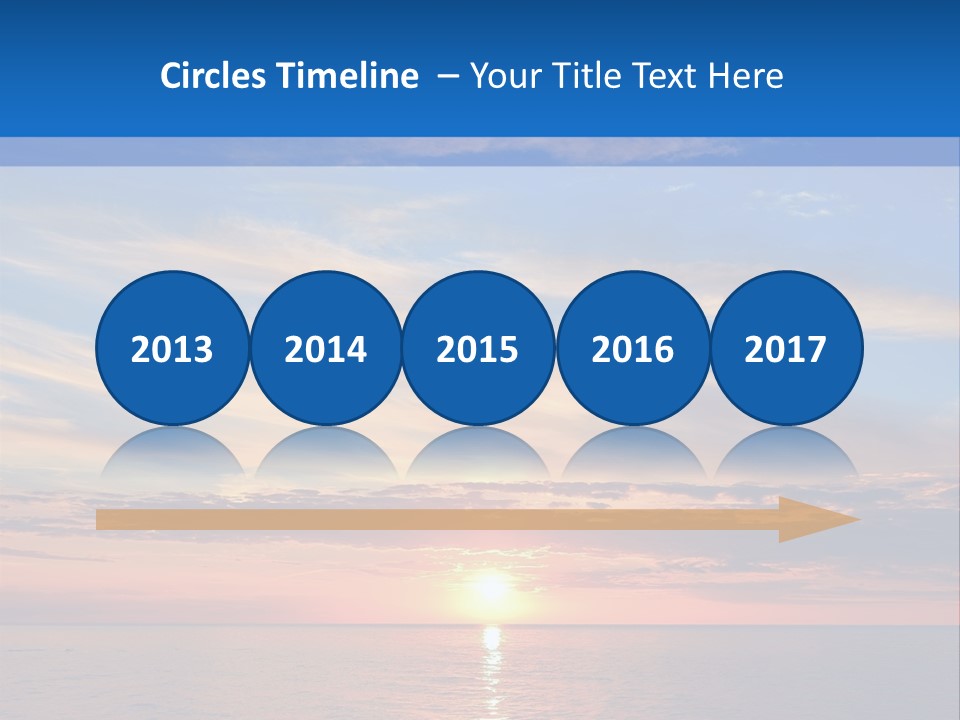 Circles Timeline – Your Title Text Here

2013

2014

2015

2016

2017